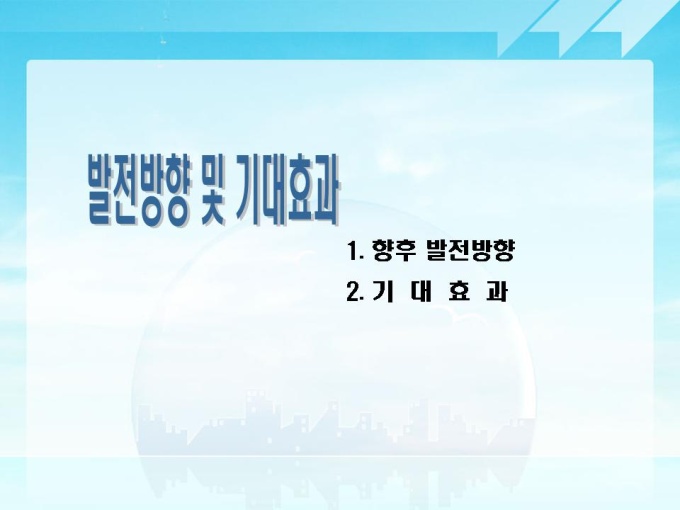 발전방향 및 기대효과

1. 향후 발전방향

2. 기 대 효 과